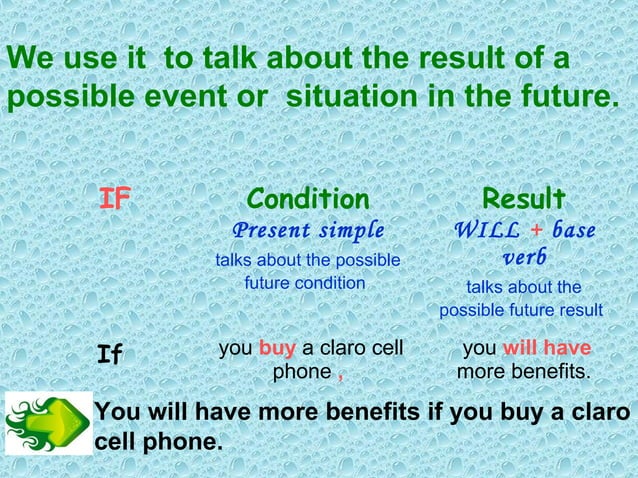 We use it to talk about the result of a possible event or situation in the future.

| IF | Condition | Result |
|---|---|---|
| | Present simple talks about the possible future condition | WILL + base verb talks about the possible future result |
| If | you buy a claro cell phone , | you will have more benefits. |

You will have more benefits if you buy a claro cell phone.